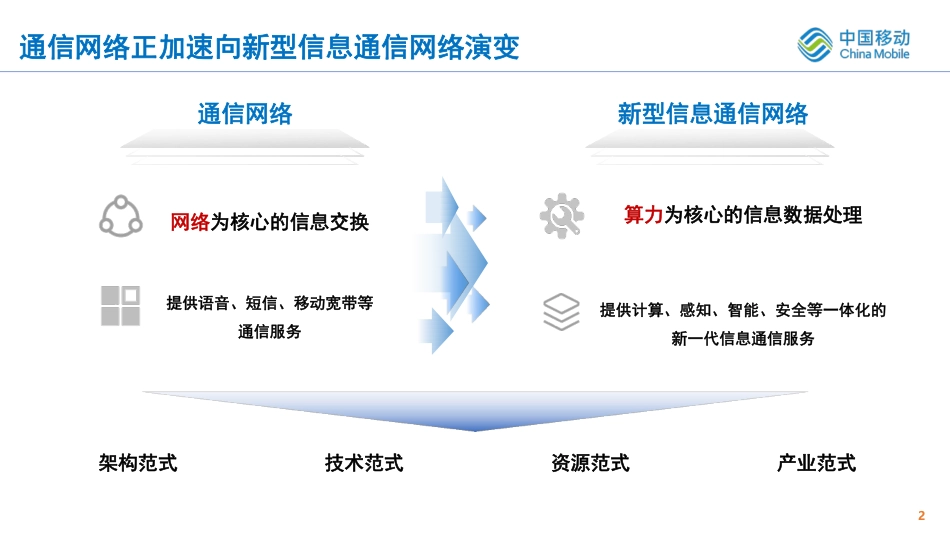 通信网络正加速向新型信息通信网络演变

中国移动
China Mobile

通信网络

网络为核心的信息交换

提供语音、短信、移动宽带等通信服务

新型信息通信网络

算力为核心的信息数据处理

提供计算、感知、智能、安全等一体化的新一代信息通信服务

架构范式

技术范式

资源范式

产业范式

2